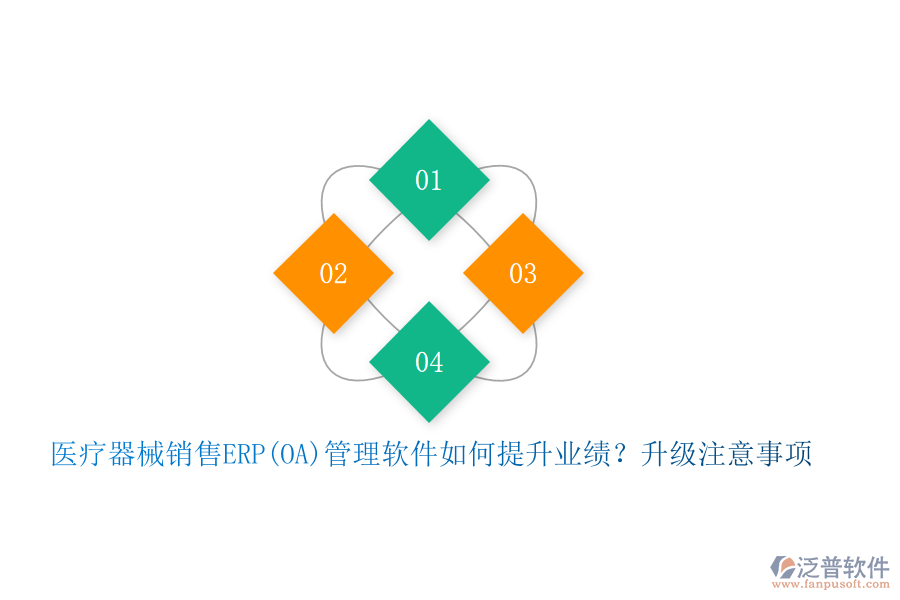 01

02

03

04

医疗器械销售ERP(OA)管理软件如何提升业绩？升级注意事项

泛普软件
www.fanpusoft.com